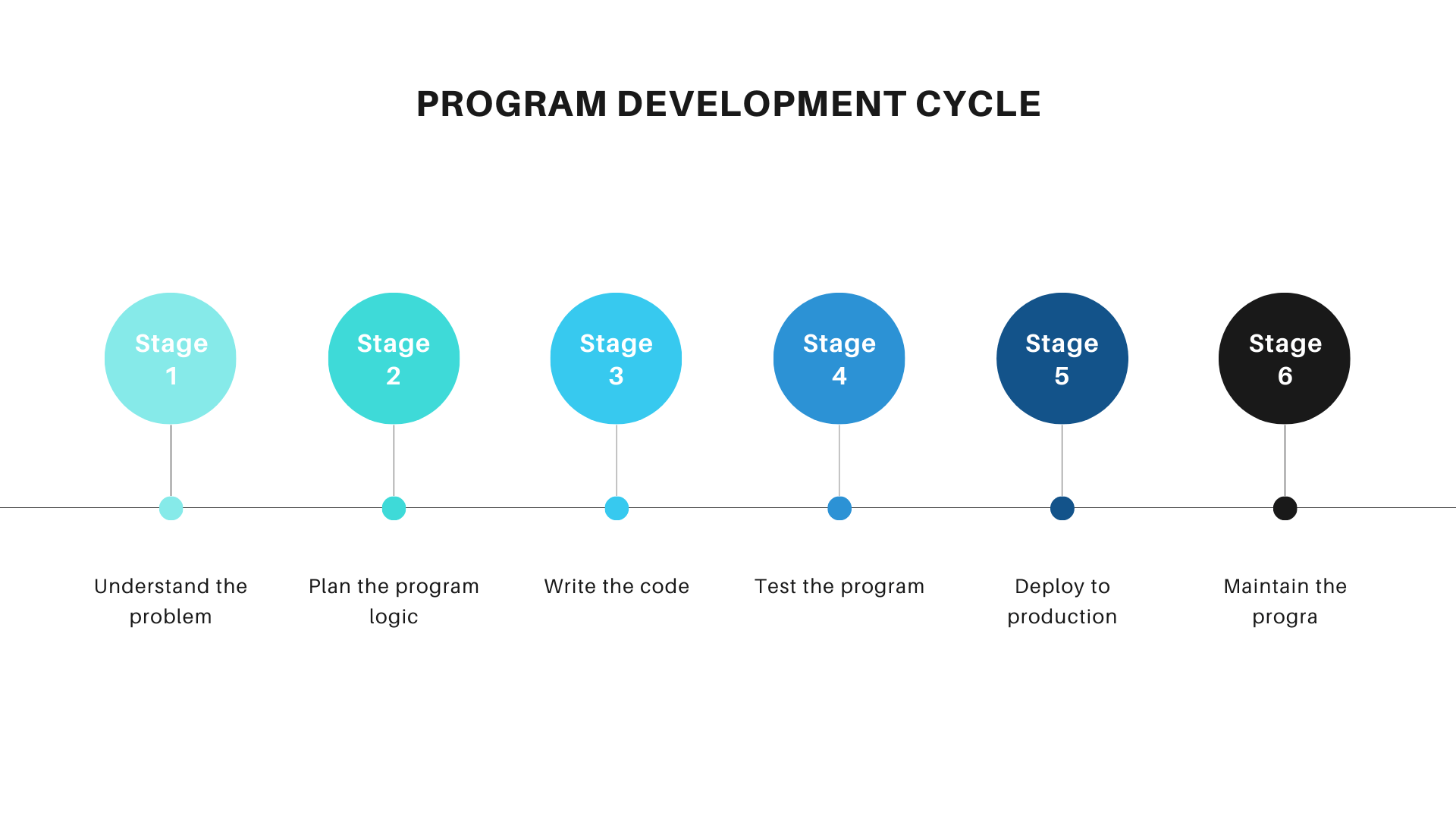 PROGRAM DEVELOPMENT CYCLE

Stage 1

Stage 2

Stage 3

Stage 4

Stage 5

Stage 6

Understand the problem

Plan the program logic

Write the code

Test the program

Deploy to production

Maintain the progra